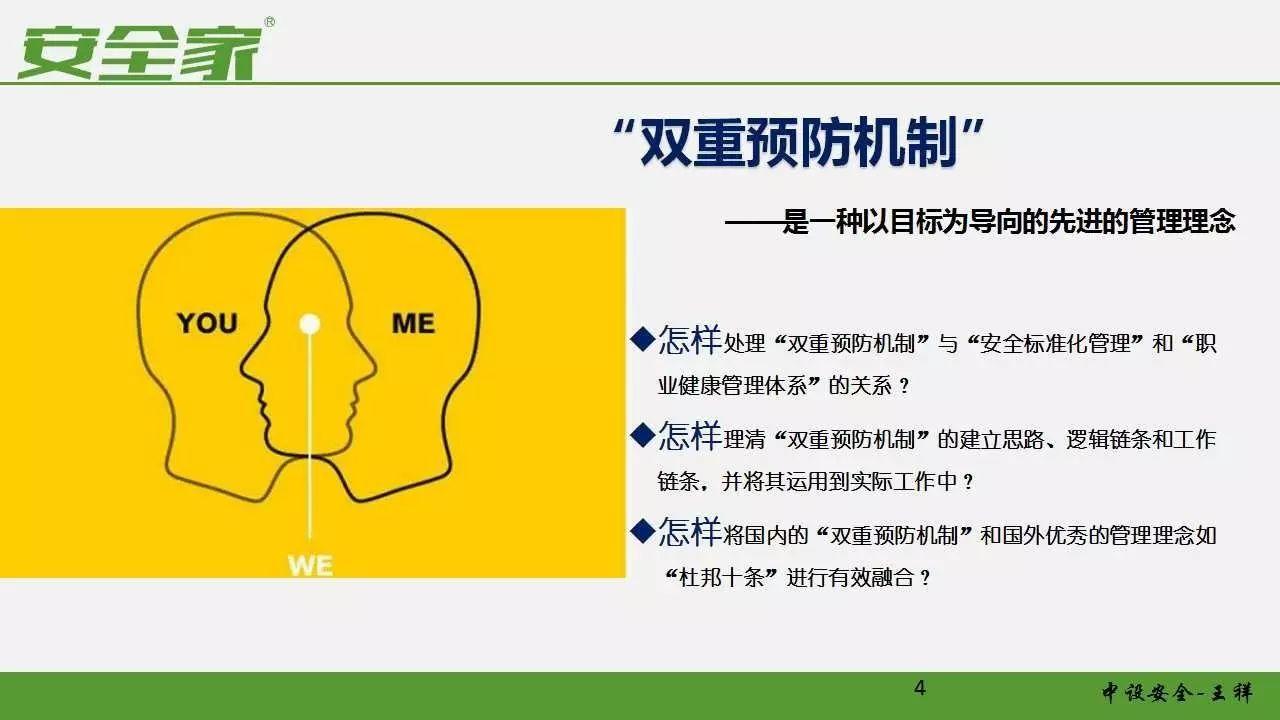 安全家®

“双重预防机制”

——是一种以目标为导向的先进的管理理念

YOU

ME

WE

◆怎样处理“双重预防机制”与“安全标准化管理”和“职业健康管理体系”的关系？

◆怎样理清“双重预防机制”的建立思路、逻辑链条和工作链条，并将其运用到实际工作中？

◆怎样将国内的“双重预防机制”和国外优秀的管理理念如“杜邦十条”进行有效融合？

4

中设安全-王祥